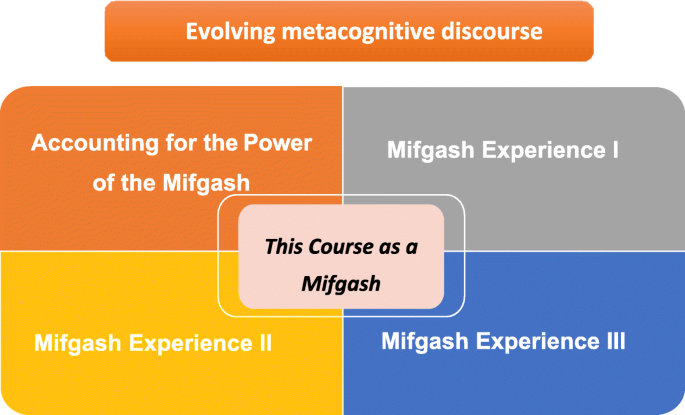 Evolving metacognitive discourse

Accounting for the Power of the Mifgash

Mifgash Experience I

This Course as a Mifgash

Mifgash Experience II

Mifgash Experience III